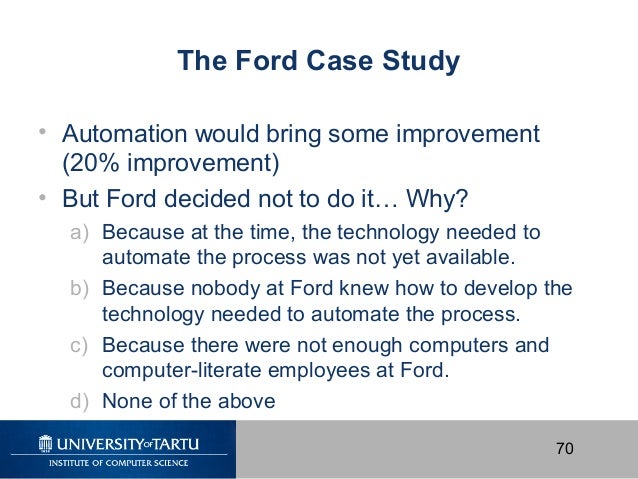 The Ford Case Study

• Automation would bring some improvement (20% improvement)
• But Ford decided not to do it… Why?
a) Because at the time, the technology needed to automate the process was not yet available.
b) Because nobody at Ford knew how to develop the technology needed to automate the process.
c) Because there were not enough computers and computer-literate employees at Ford.
d) None of the above

UNIVERSITY OF TARTU
INSTITUTE OF COMPUTER SCIENCE

70